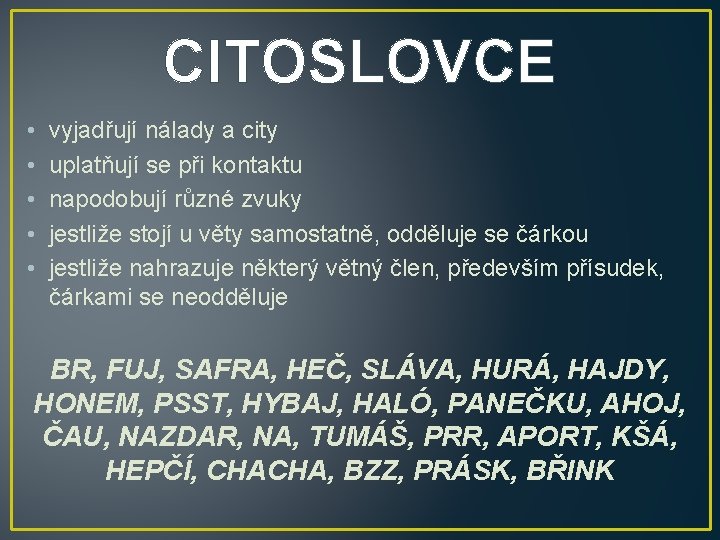 CITOSLOVCE

• vyjadřují nálady a city
• uplatňují se při kontaktu
• napodobují různé zvuky
• jestliže stojí u věty samostatně, odděluje se čárkou
• jestliže nahrazuje některý větný člen, především přísudek, čárkami se neodděluje

BR, FUJ, SAFRA, HEČ, SLÁVA, HURÁ, HAJDY, HONEM, PSST, HYBAJ, HALÓ, PANEČKU, AHOJ, ČAU, NAZDAR, NA, TUMÁŠ, PRR, APORT, KŠÁ, HEPČÍ, CHACHA, BZZ, PRÁSK, BŘINK